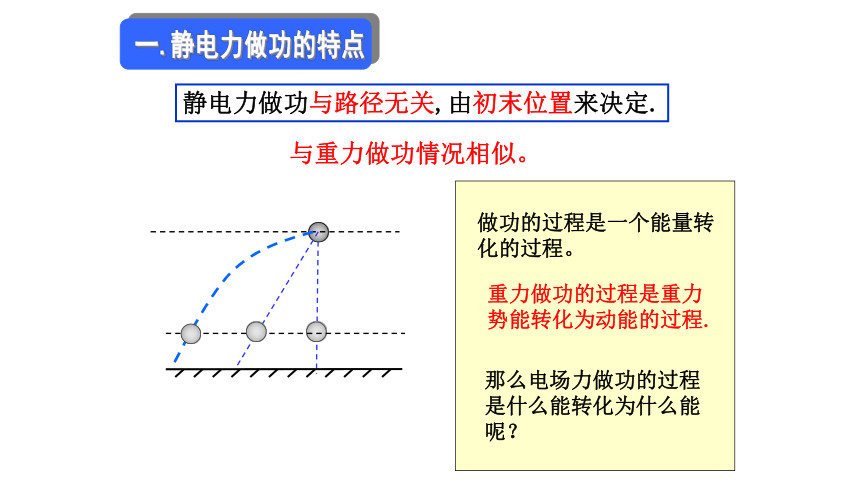 一. 静电力做功的特点

静电力做功与路径无关, 由初末位置来决定.

与重力做功情况相似。

做功的过程是一个能量转化的过程。

重力做功的过程是重力势能转化为动能的过程.

那么电场力做功的过程是什么能转化为什么能呢？